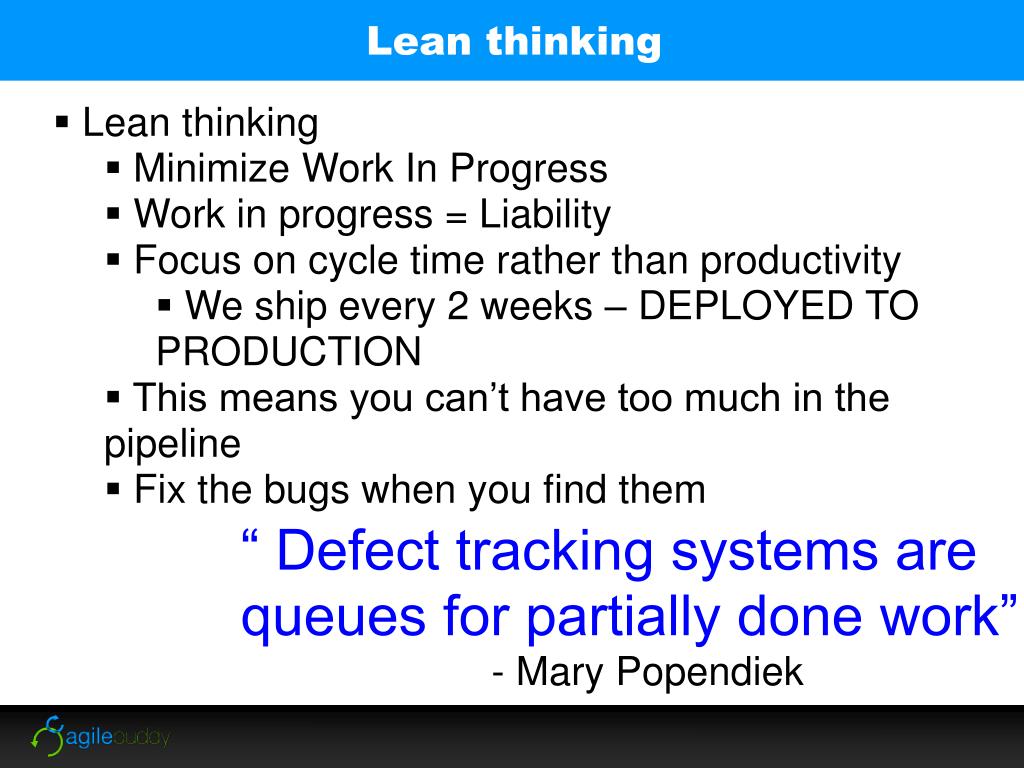 Lean thinking

▪ Lean thinking
▪ Minimize Work In Progress
▪ Work in progress = Liability
▪ Focus on cycle time rather than productivity
▪ We ship every 2 weeks – DEPLOYED TO PRODUCTION
▪ This means you can’t have too much in the pipeline
▪ Fix the bugs when you find them

“ Defect tracking systems are queues for partially done work”
- Mary Popendiek

agilebuddy